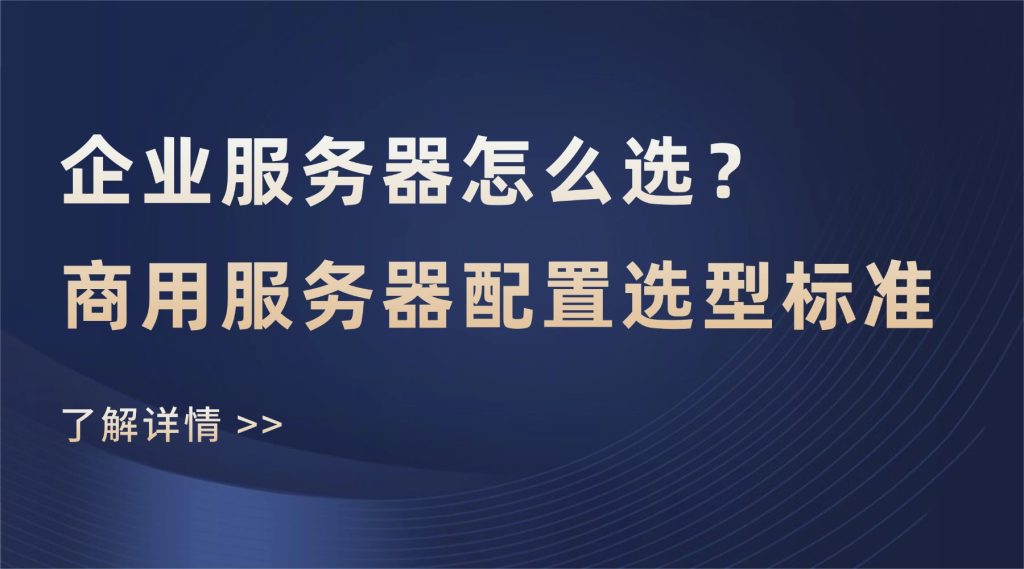 企业服务器怎么选？
商用服务器配置选型标准

了解详情 >>